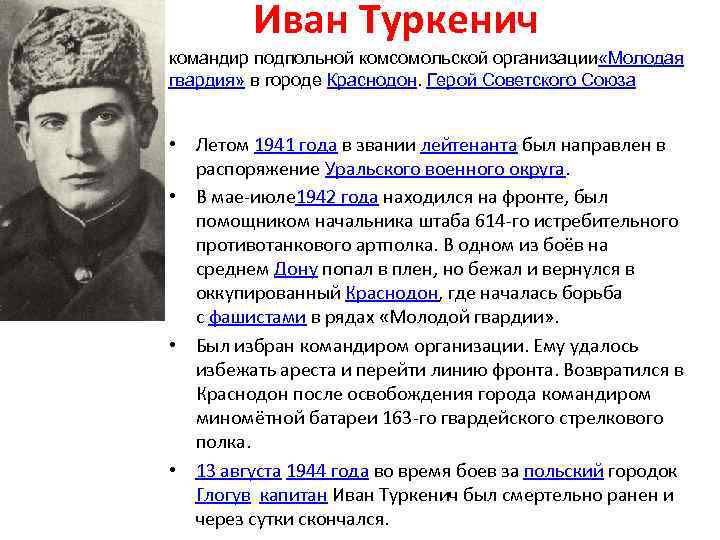 Иван Туркенич

командир подпольной комсомольской организации«Молодая гвардия» в городе Краснодон. Герой Советского Союза

• Летом 1941 года в звании лейтенанта был направлен в распоряжение Уральского военного округа.
• В мае-июле1942 года находился на фронте, был помощником начальника штаба 614-го истребительного противотанкового артполка. В одном из боёв на среднем Дону попал в плен, но бежал и вернулся в оккупированный Краснодон, где началась борьба с фашистами в рядах «Молодой гвардии».
• Был избран командиром организации. Ему удалось избежать ареста и перейти линию фронта. Возвратился в Краснодон после освобождения города командиром миномётной батареи 163-го гвардейского стрелкового полка.
• 13 августа 1944 года во время боев за польский городок Глогув капитан Иван Туркенич был смертельно ранен и через сутки скончался.